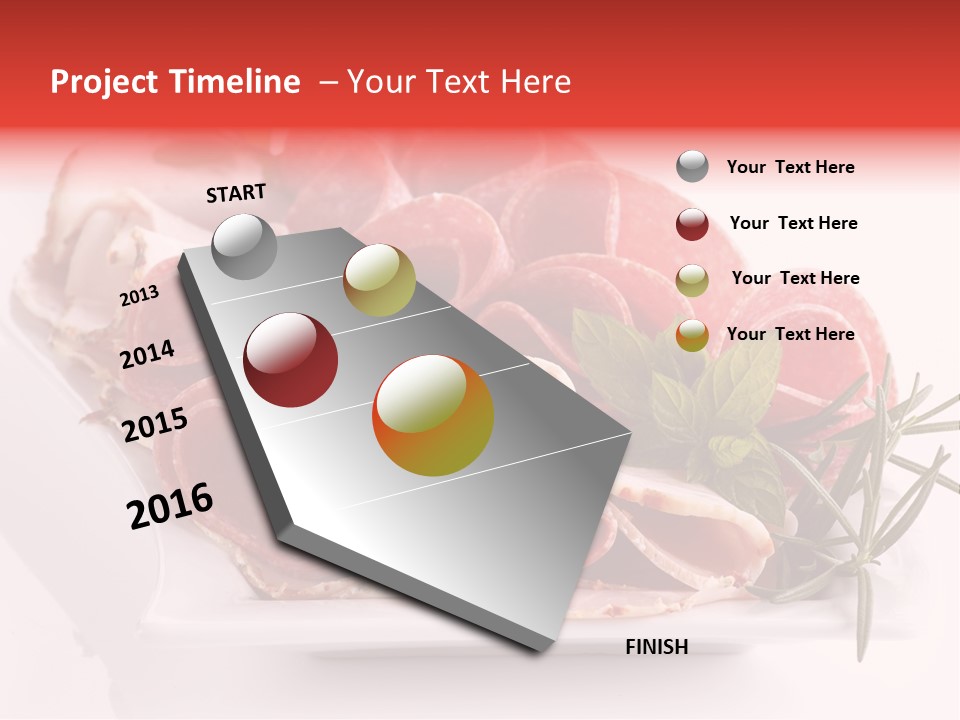 Project Timeline – Your Text Here

START

2013

2014

2015

2016

FINISH

Your Text Here

Your Text Here

Your Text Here

Your Text Here